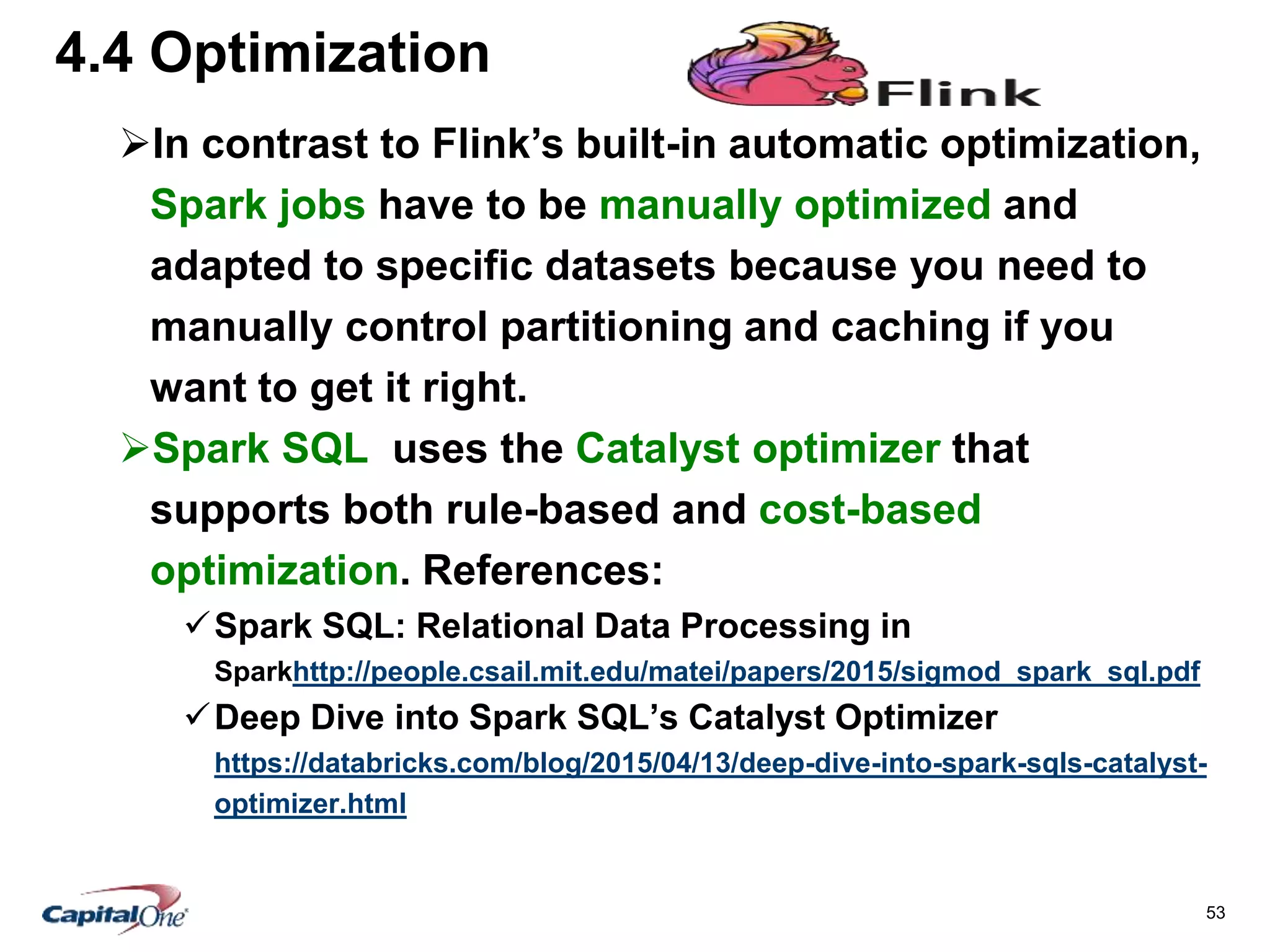 4.4 Optimization

Flink

➢In contrast to Flink’s built-in automatic optimization, Spark jobs have to be manually optimized and adapted to specific datasets because you need to manually control partitioning and caching if you want to get it right.

➢Spark SQL uses the Catalyst optimizer that supports both rule-based and cost-based optimization. References:

✓Spark SQL: Relational Data Processing in Sparkhttp://people.csail.mit.edu/matei/papers/2015/sigmod_spark_sql.pdf

✓Deep Dive into Spark SQL’s Catalyst Optimizer https://databricks.com/blog/2015/04/13/deep-dive-into-spark-sqls-catalyst-optimizer.html

CapitalOne

53